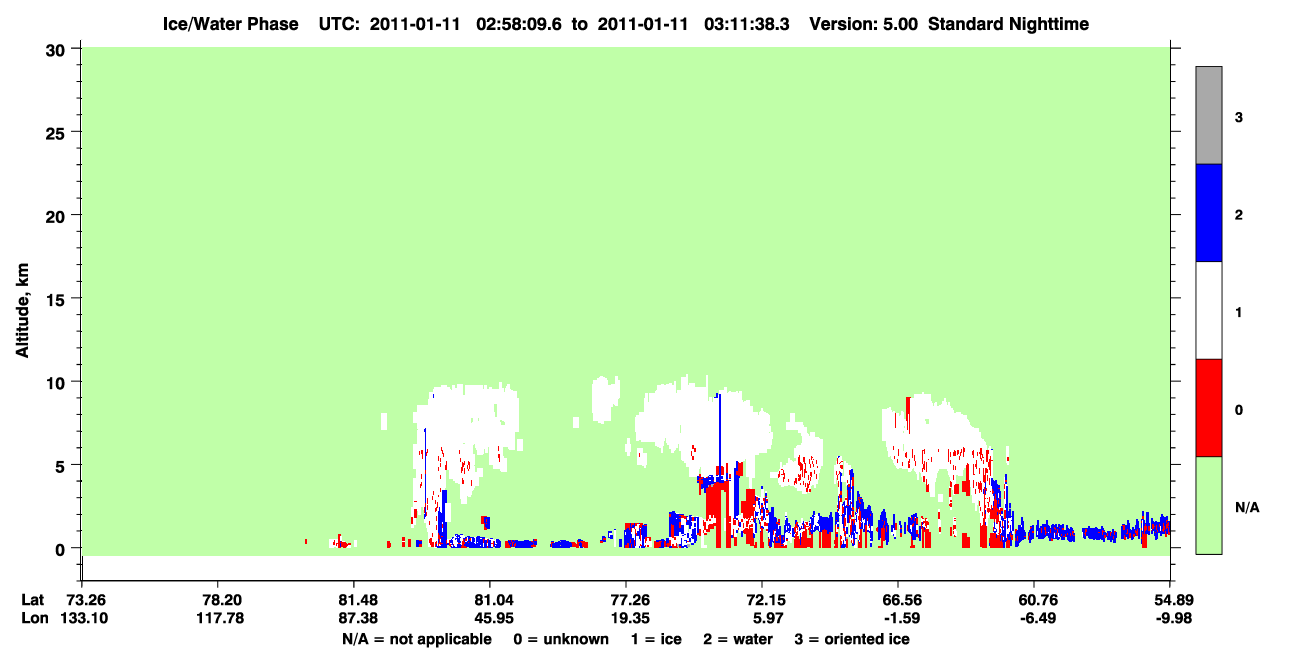 Ice/Water Phase UTC: 2011-01-11 02:58:09.6 to 2011-01-11 03:11:38.3 Version: 5.00 Standard Nighttime

Altitude, km

30
25
20
15
10
5
0

3
2
1
0
N/A

| Lat | 73.26 | 78.20 | 81.48 | 81.04 | 77.26 | 72.15 | 66.56 | 60.76 | 54.89 |
|---|---|---|---|---|---|---|---|---|---|
| Lon | 133.10 | 117.78 | 87.38 | 45.95 | 19.35 | 5.97 | -1.59 | -6.49 | -9.98 |

N/A = not applicable 0 = unknown 1 = ice 2 = water 3 = oriented ice